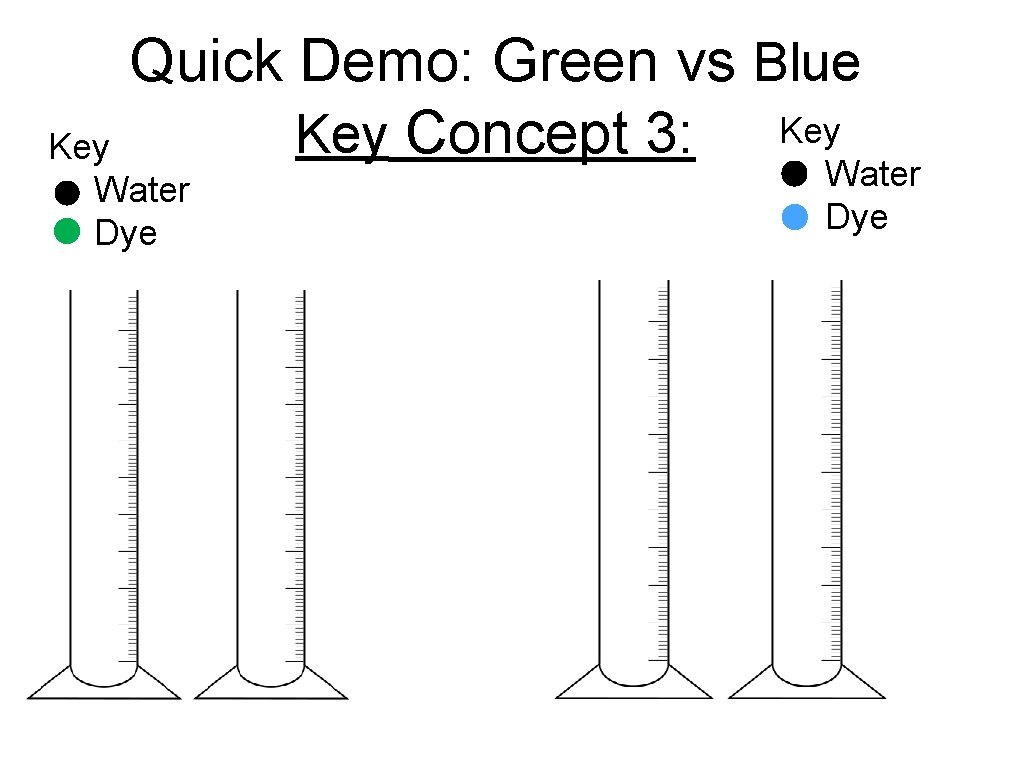 Quick Demo: Green vs Blue

Key Concept 3:

Key
Water
Dye

Key
Water
Dye